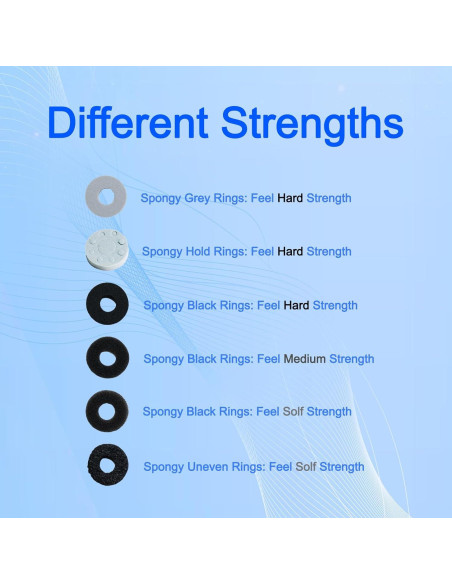 Different Strengths

Spongy Grey Rings: Feel Hard Strength

Spongy Hold Rings: Feel Hard Strength

Spongy Black Rings: Feel Hard Strength

Spongy Black Rings: Feel Medium Strength

Spongy Black Rings: Feel Solf Strength

Spongy Uneven Rings: Feel Solf Strength